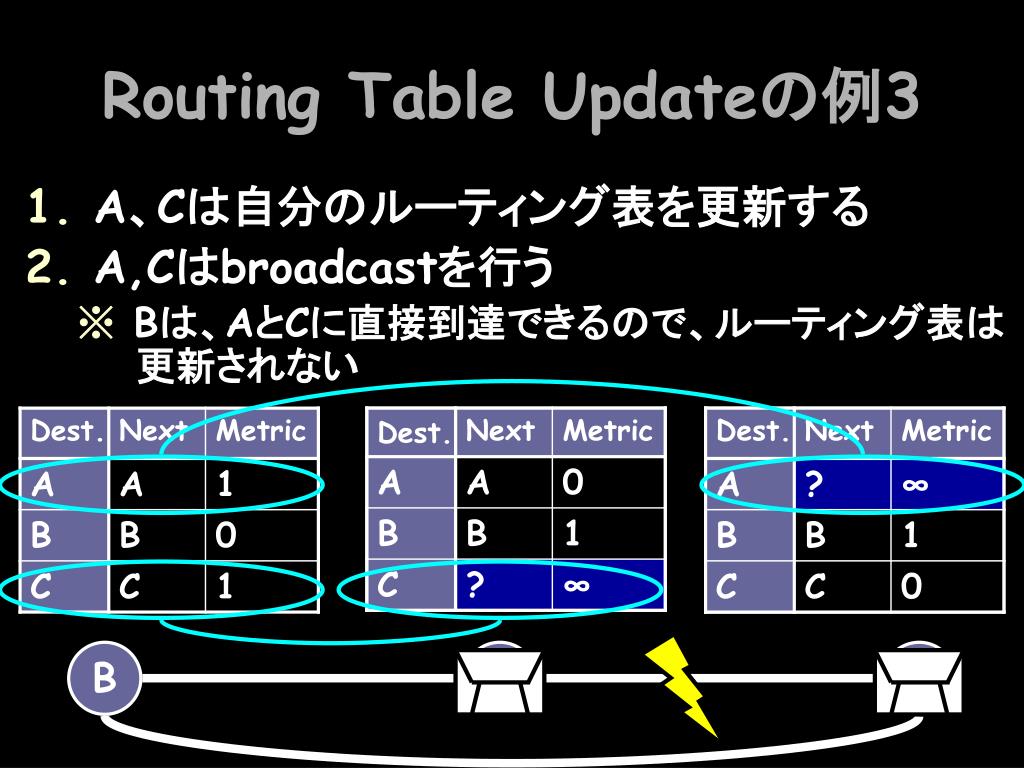 Routing Table Updateの例3

1. A、Cは自分のルーティング表を更新する
2. A,Cはbroadcastを行う
※ Bは、AとCに直接到達できるので、ルーティング表は更新されない

| Dest. | Next | Metric |
|---|---|---|
| A | A | 1 |
| B | B | 0 |
| C | C | 1 |

| Dest. | Next | Metric |
|---|---|---|
| A | A | 0 |
| B | B | 1 |
| C | ? | ∞ |

| Dest. | Next | Metric |
|---|---|---|
| A | ? | ∞ |
| B | B | 1 |
| C | C | 0 |

B